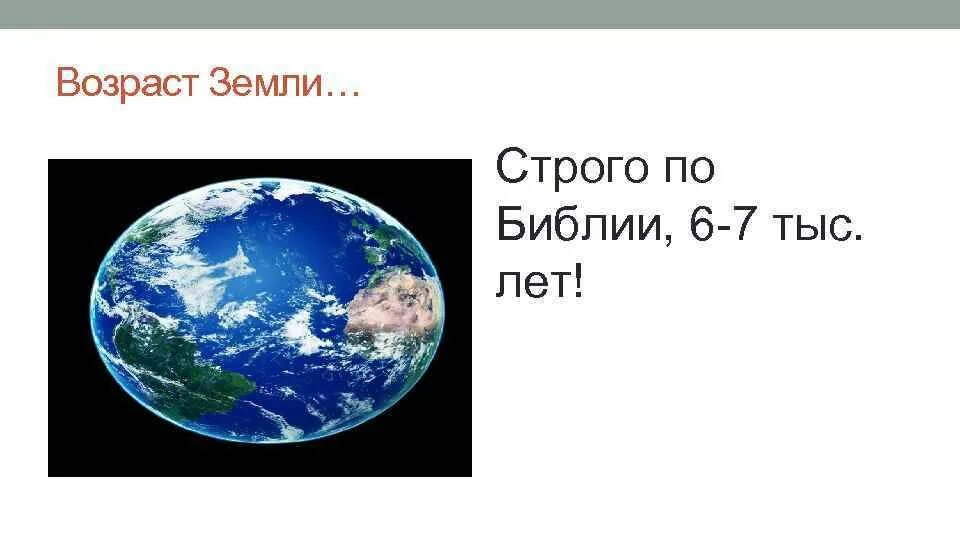 Возраст Земли…

Строго по Библии, 6-7 тыс. лет!